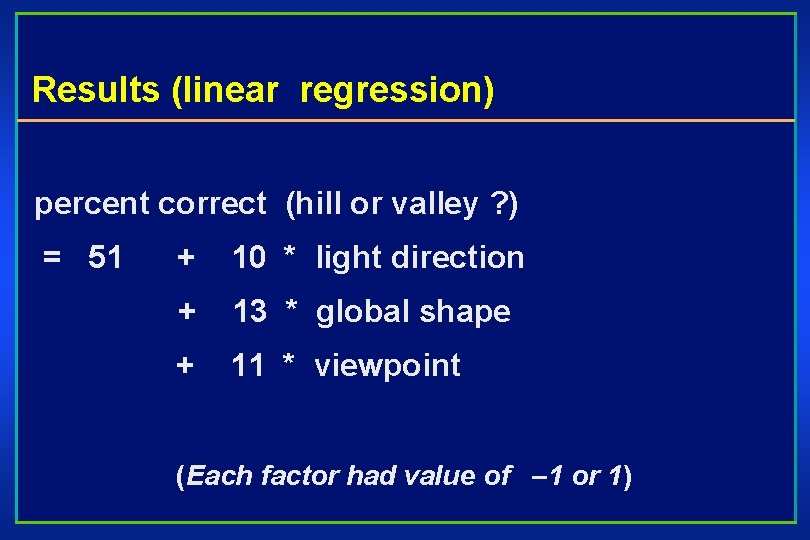 Results (linear regression)

percent correct (hill or valley ?)

= 51 + 10 * light direction

+ 13 * global shape

+ 11 * viewpoint

(Each factor had value of –1 or 1)